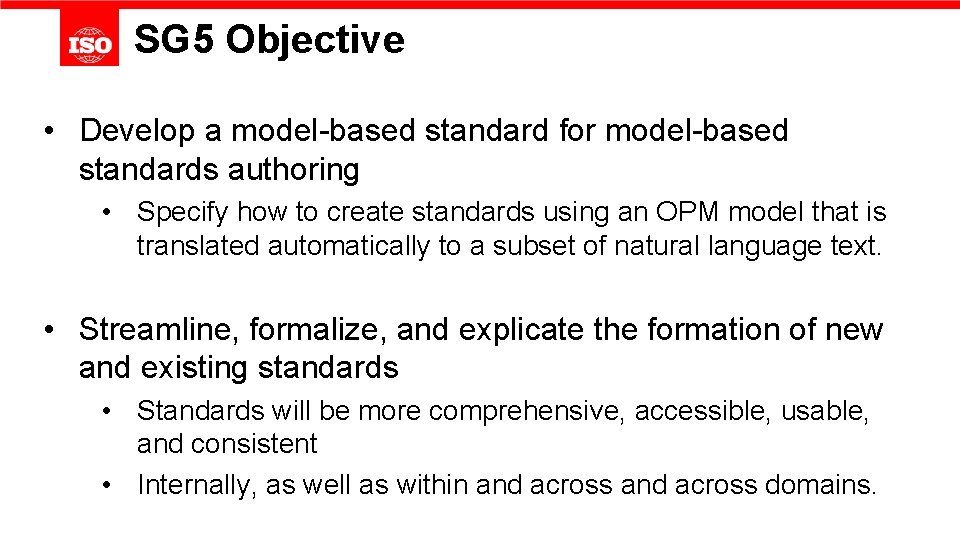 ISO

SG5 Objective

• Develop a model-based standard for model-based standards authoring

• Specify how to create standards using an OPM model that is translated automatically to a subset of natural language text.

• Streamline, formalize, and explicate the formation of new and existing standards

• Standards will be more comprehensive, accessible, usable, and consistent

• Internally, as well as within and across and across domains.